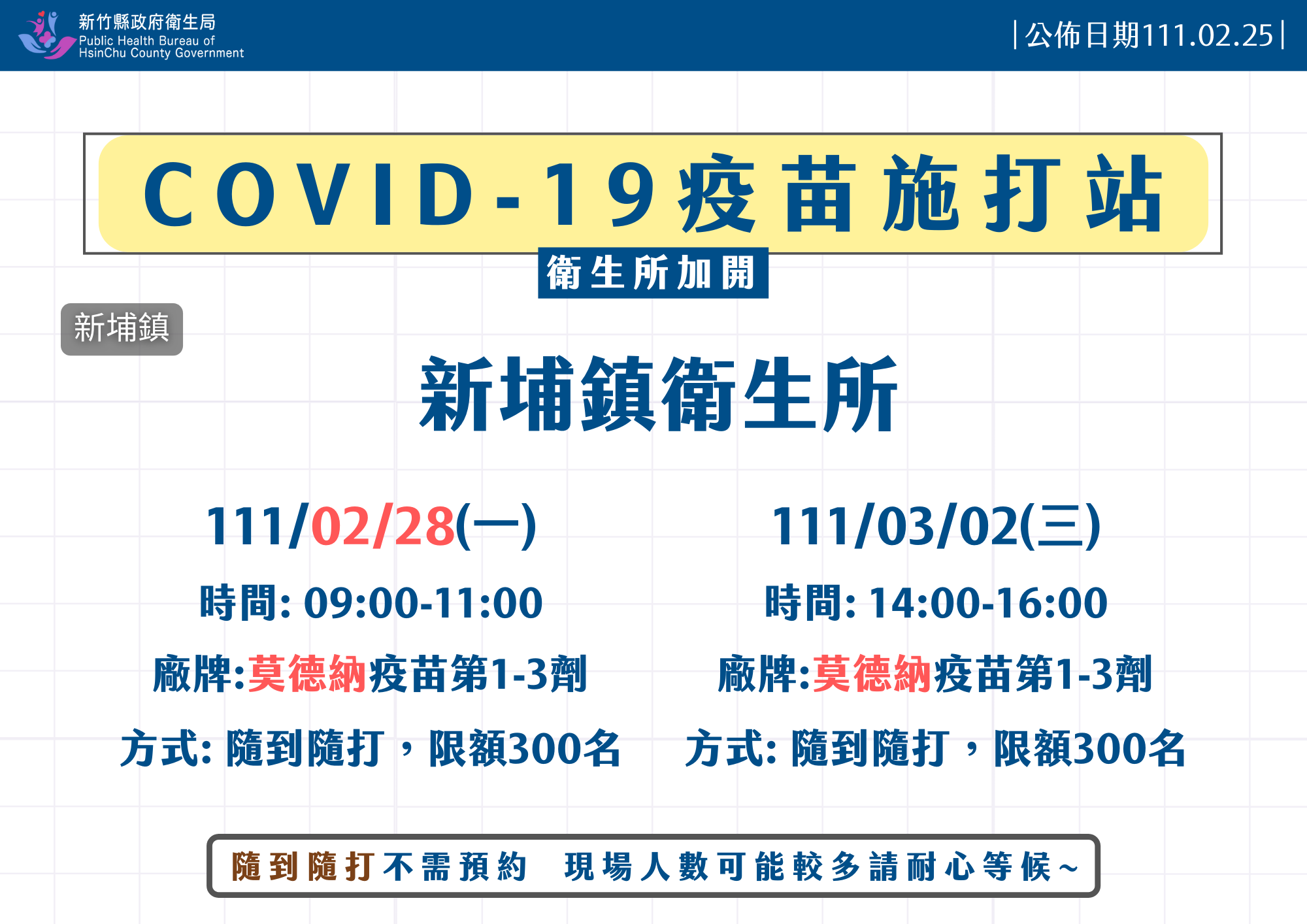 新竹縣政府衛生局
Public Health Bureau of HsinChu County Government

|公佈日期111.02.25|

COVID-19疫苗施打站

衛生所加開

新埔鎮

新埔鎮衛生所

111/02/28(一)

時間: 09:00-11:00

廠牌:莫德納疫苗第1-3劑

方式: 隨到隨打，限額300名

111/03/02(三)

時間: 14:00-16:00

廠牌:莫德納疫苗第1-3劑

方式: 隨到隨打，限額300名

隨到隨打不需預約　現場人數可能較多請耐心等候~